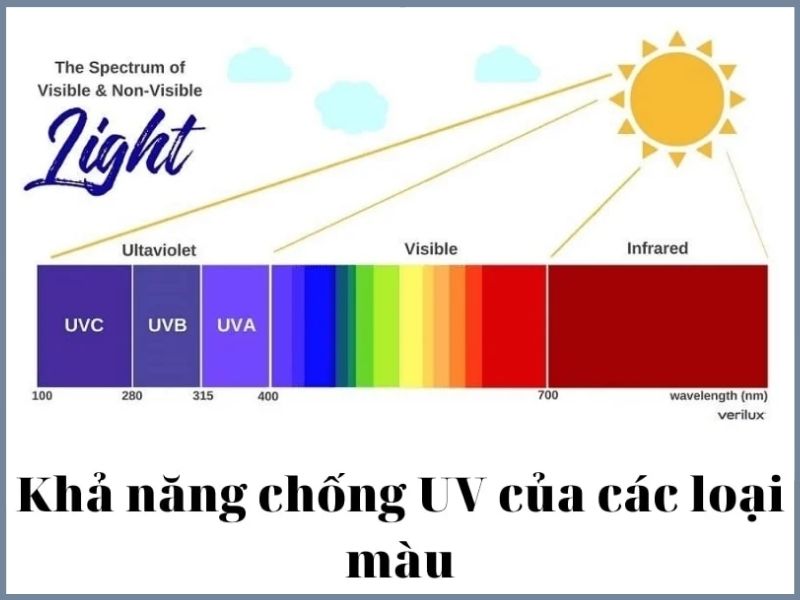 The Spectrum of Visible & Non-Visible

Light

Ultaviolet

Visible

Infrared

UVC

UVB

UVA

100

280

315

400

700

wavelength (nm)

verilux

Khả năng chống UV của các loại màu